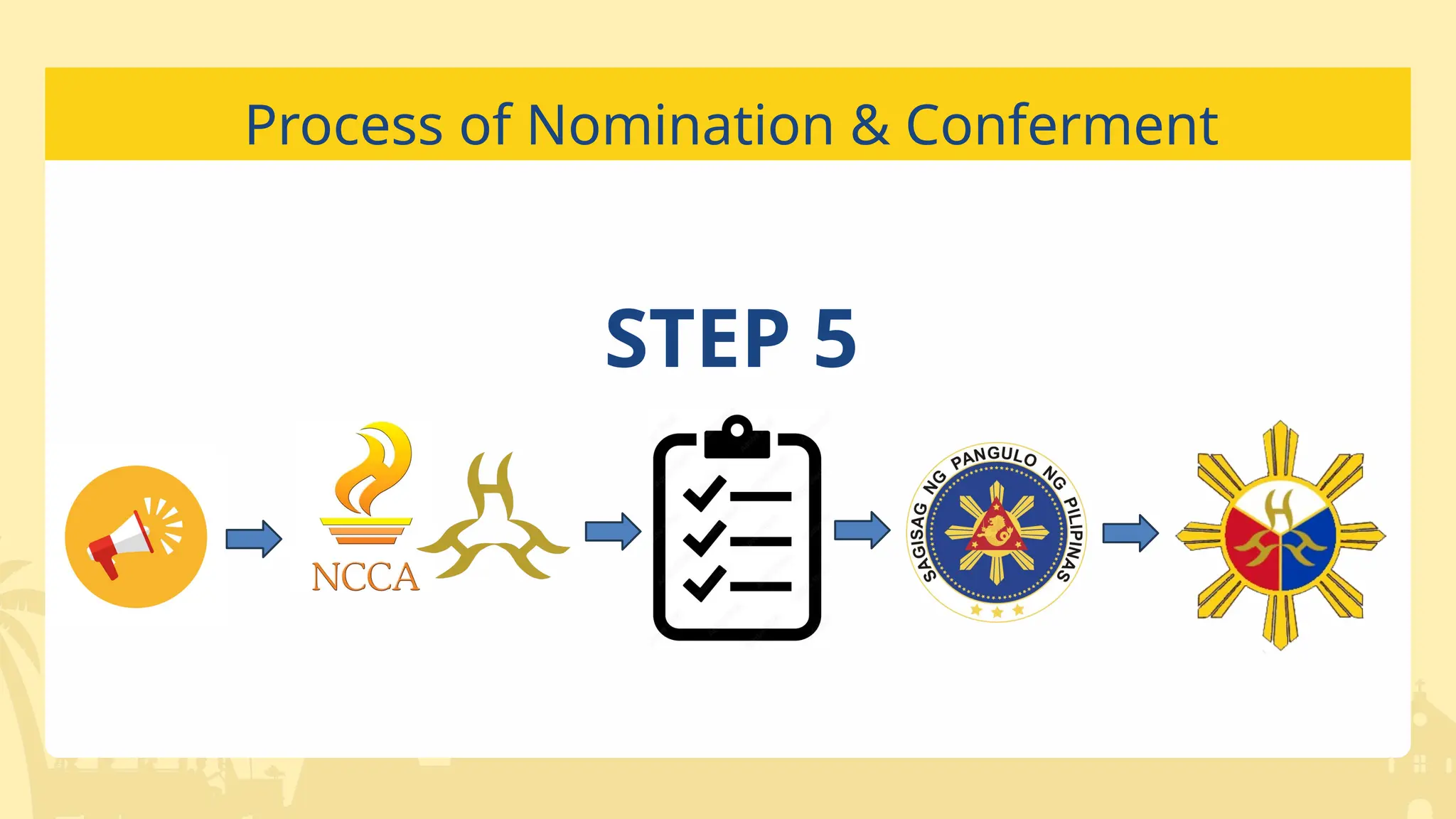 Process of Nomination & Conferment

STEP 5

NCCA

SAGISAG NG PANGULO NG PILIPINAS